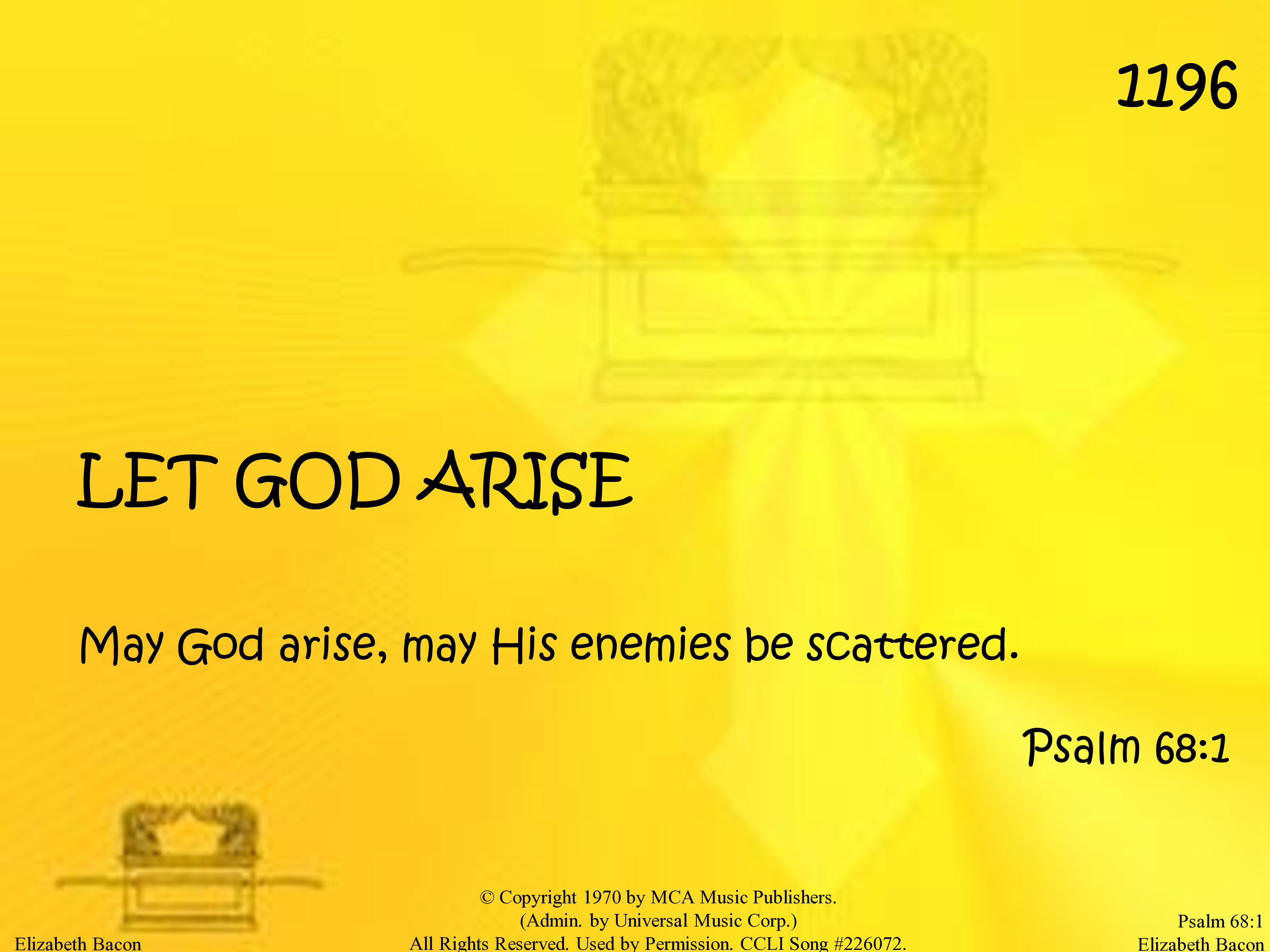 1196

LET GOD ARISE

May God arise, may His enemies be scattered.

Psalm 68:1

Elizabeth Bacon

© Copyright 1970 by MCA Music Publishers.
(Admin. by Universal Music Corp.)
All Rights Reserved. Used by Permission. CCLI Song #226072.

Psalm 68:1
Elizabeth Bacon